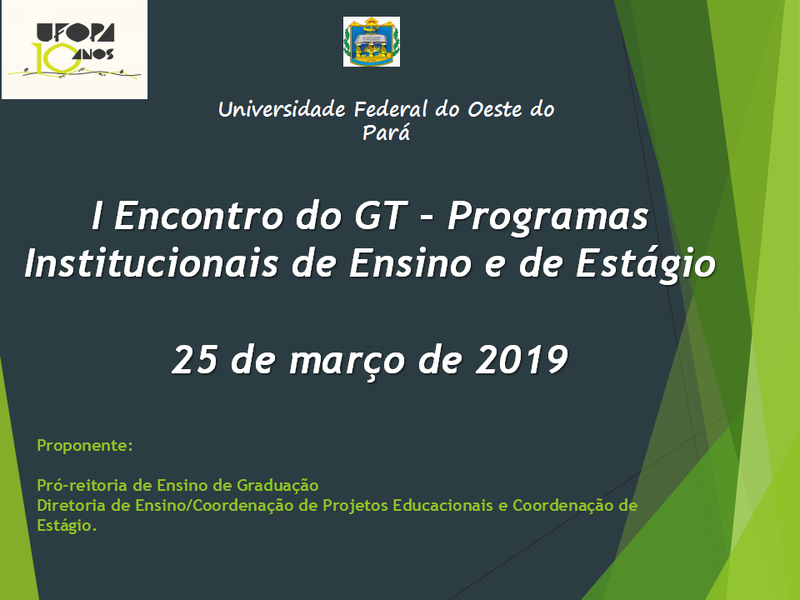 UFOPA
10 ANOS

Universidade Federal do Oeste do Pará

I Encontro do GT – Programas Institucionais de Ensino e de Estágio

25 de março de 2019

Proponente:

Pró-reitoria de Ensino de Graduação
Diretoria de Ensino/Coordenação de Projetos Educacionais e Coordenação de Estágio.